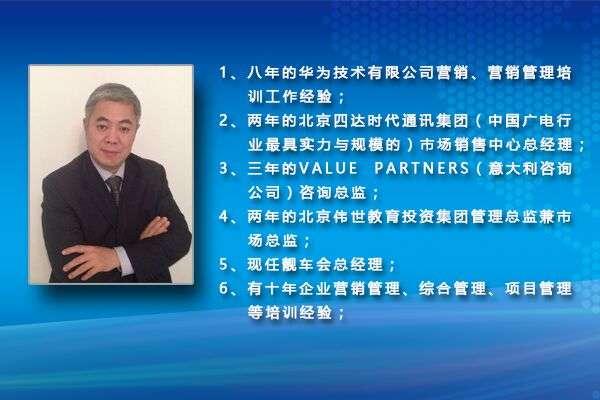 1、八年的华为技术有限公司营销、营销管理培训工作经验；
2、两年的北京四达时代通讯集团（中国广电行业最具实力与规模的）市场销售中心总经理；
3、三年的VALUE PARTNERS（意大利咨询公司）咨询总监；
4、两年的北京伟世教育投资集团管理总监兼市场总监；
5、现任靓车会总经理；
6、有十年企业营销管理、综合管理、项目管理等培训经验；